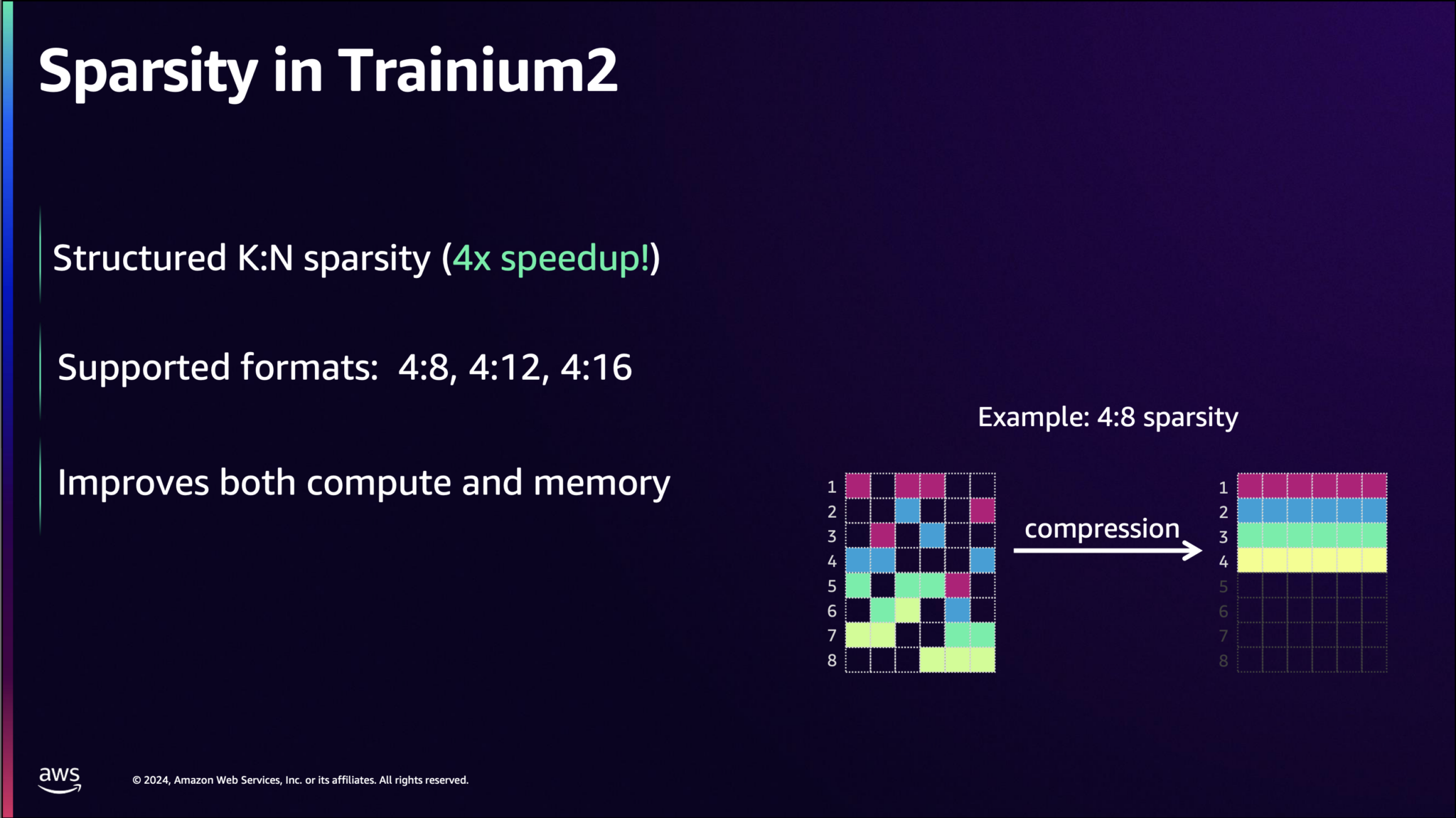 Sparsity in Trainium2

Structured K:N sparsity (4x speedup!)

Supported formats: 4:8, 4:12, 4:16

Improves both compute and memory

Example: 4:8 sparsity

1
2
3
4
5
6
7
8

compression

1
2
3
4
5
6
7
8

aws

© 2024, Amazon Web Services, Inc. or its affiliates. All rights reserved.